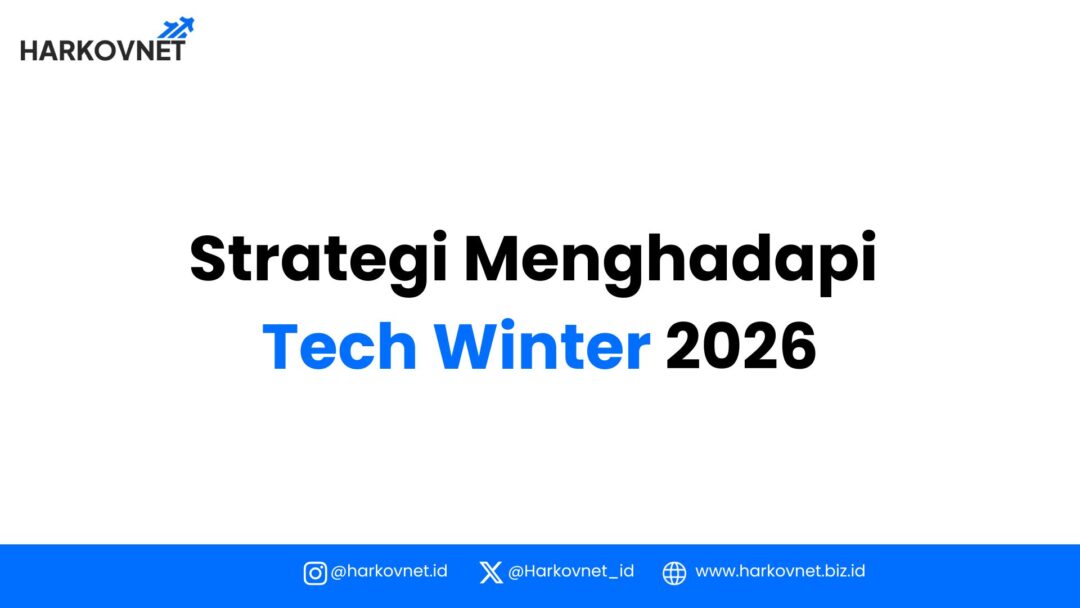 HARKOVNET

Strategi Menghadapi Tech Winter 2026

@harkovnet.id @Harkovnet_id www.harkovnet.biz.id